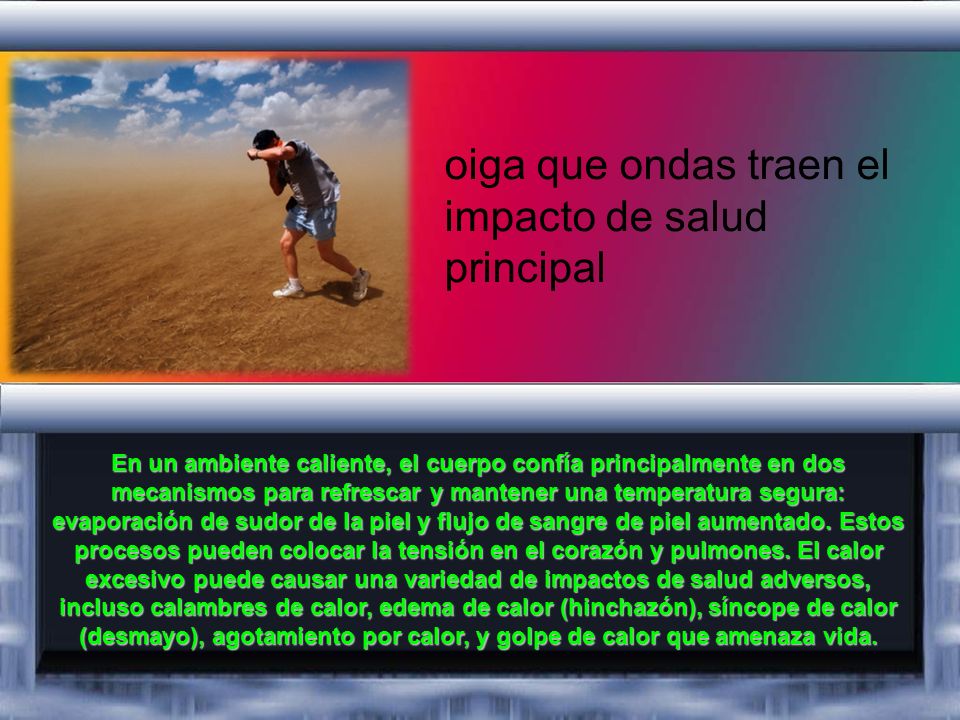 oiga que ondas traen el impacto de salud principal

En un ambiente caliente, el cuerpo confía principalmente en dos mecanismos para refrescar y mantener una temperatura segura: evaporación de sudor de la piel y flujo de sangre de piel aumentado. Estos procesos pueden colocar la tensión en el corazón y pulmones. El calor excesivo puede causar una variedad de impactos de salud adversos, incluso calambres de calor, edema de calor (hinchazón), síncope de calor (desmayo), agotamiento por calor, y golpe de calor que amenaza vida.